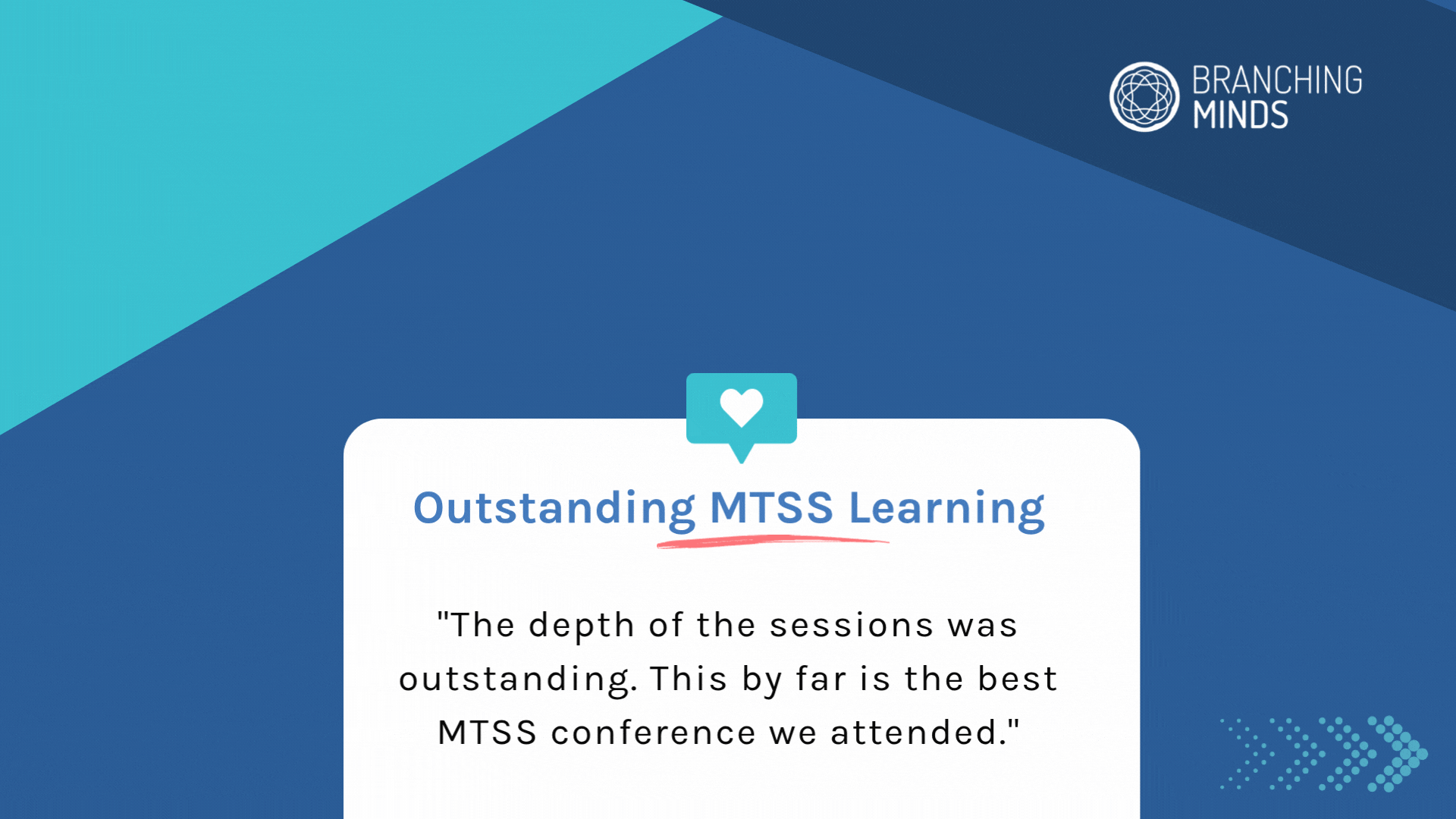 BRANCHING MINDS

Outstanding MTSS Learning

"The depth of the sessions was outstanding. This by far is the best MTSS conference we attended."